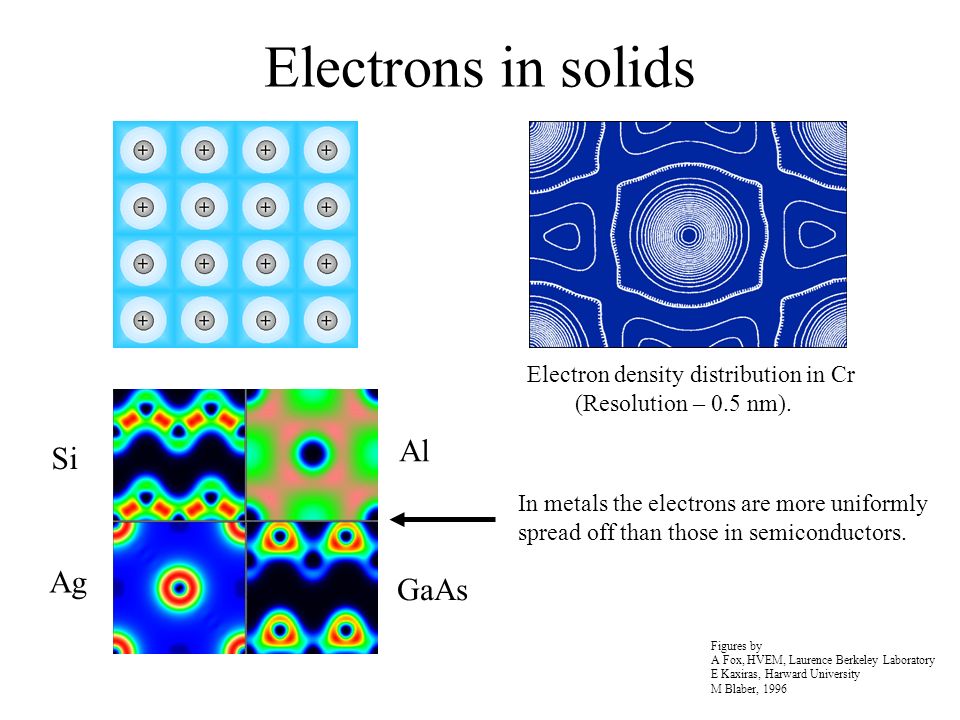 Electrons in solids

+ + + +
+ + + +
+ + + +
+ + + +

Electron density distribution in Cr (Resolution – 0.5 nm).

Si

Al

Ag

GaAs

In metals the electrons are more uniformly spread off than those in semiconductors.

Figures by
A Fox, HVEM, Laurence Berkeley Laboratory
E Kaxiras, Harward University
M Blaber, 1996